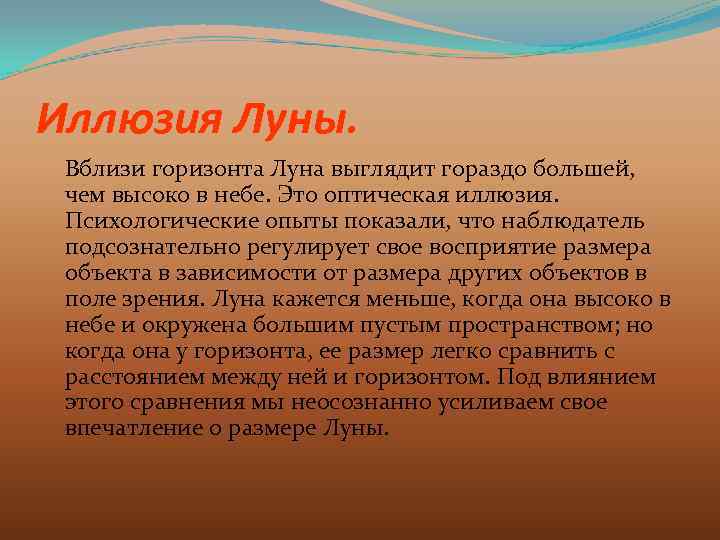 Иллюзия Луны.

Вблизи горизонта Луна выглядит гораздо большей, чем высоко в небе. Это оптическая иллюзия. Психологические опыты показали, что наблюдатель подсознательно регулирует свое восприятие размера объекта в зависимости от размера других объектов в поле зрения. Луна кажется меньше, когда она высоко в небе и окружена большим пустым пространством; но когда она у горизонта, ее размер легко сравнить с расстоянием между ней и горизонтом. Под влиянием этого сравнения мы неосознанно усиливаем свое впечатление о размере Луны.